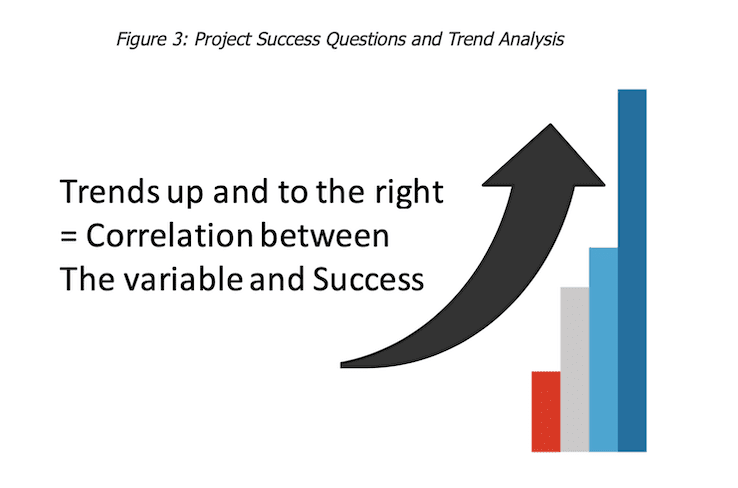 Figure 3: Project Success Questions and Trend Analysis

Trends up and to the right
= Correlation between
The variable and Success